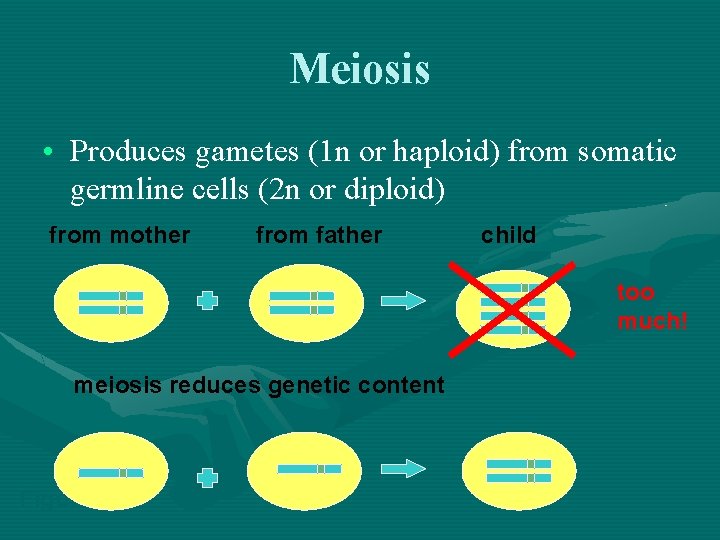 Meiosis

• Produces gametes (1n or haploid) from somatic germline cells (2n or diploid)

from mother

from father

child

too much!

meiosis reduces genetic content